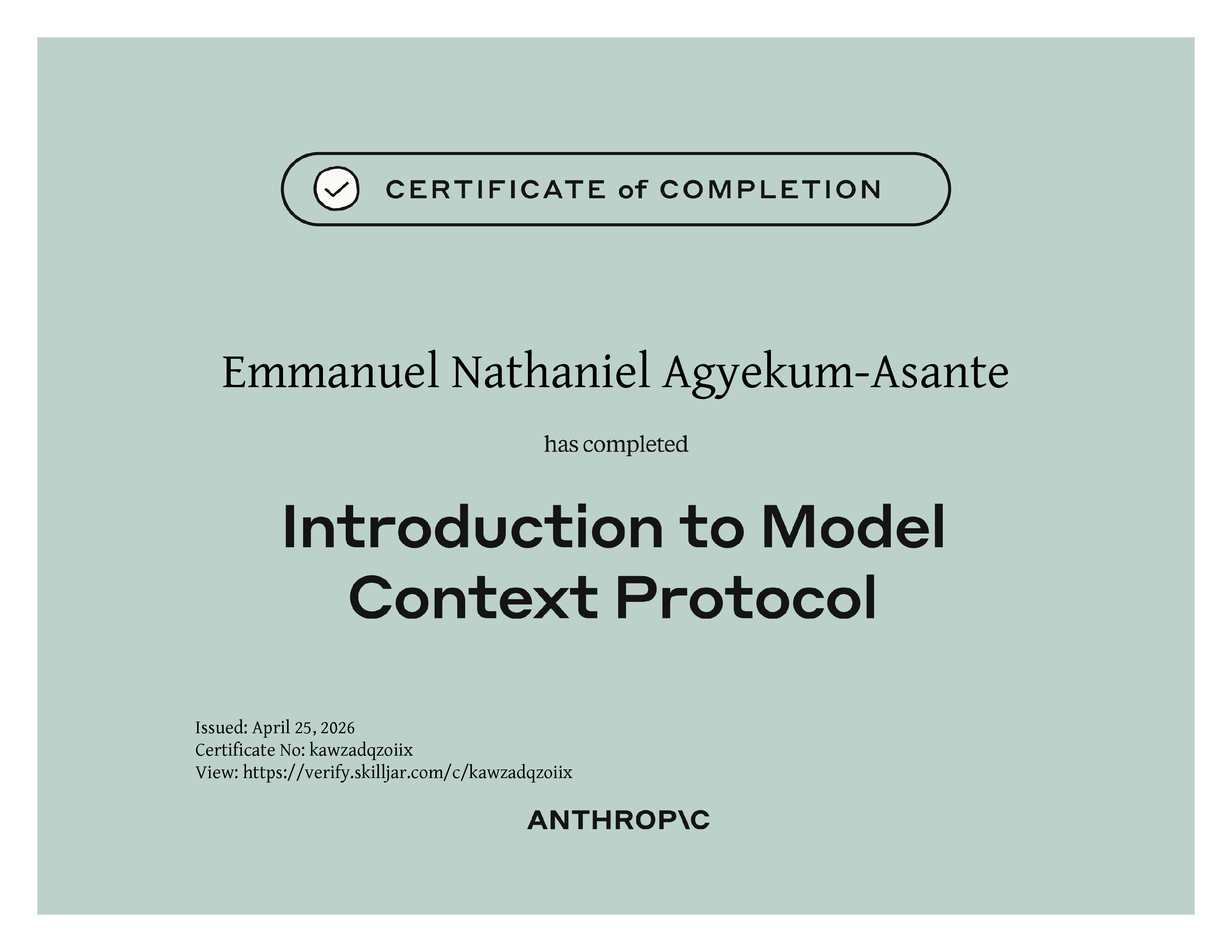 CERTIFICATE of COMPLETION

Emmanuel Nathaniel Agyekum-Asante

has completed

Introduction to Model Context Protocol

Issued: April 25, 2026
Certificate No: kawzadqzoiix
View: https://verify.skilljar.com/c/kawzadqzoiix

ANTHROP\C